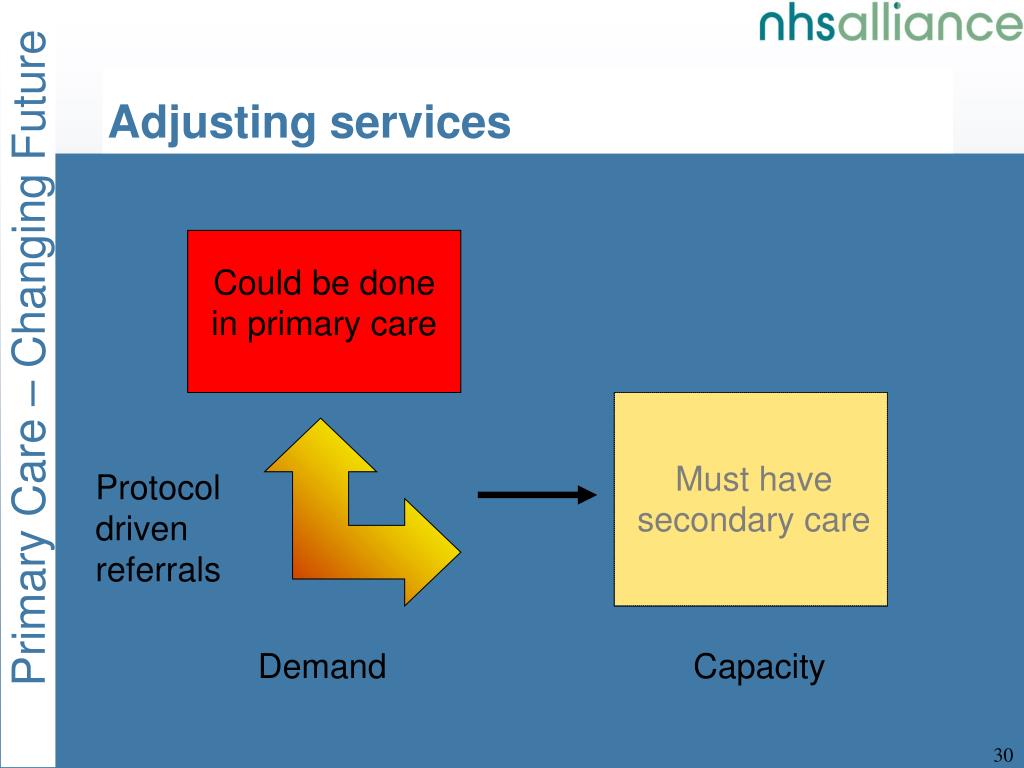 nhsalliance

Primary Care – Changing Future

Adjusting services

Could be done in primary care

Protocol driven referrals

Must have secondary care

Demand

Capacity

30